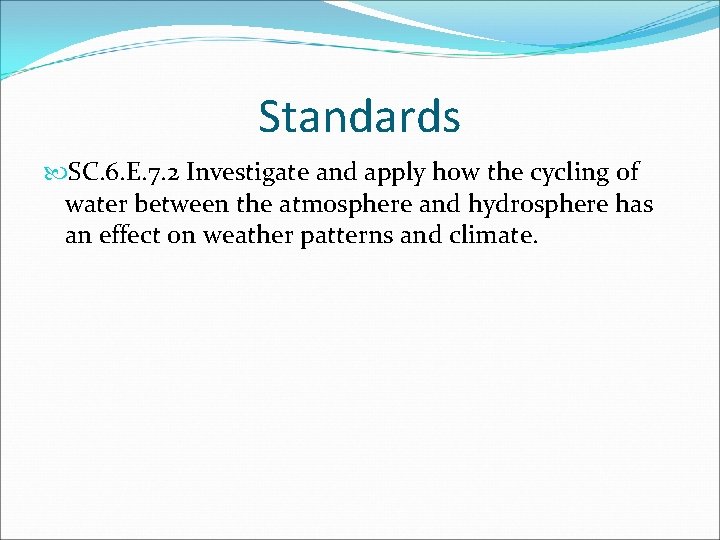 Standards

SC.6.E.7.2 Investigate and apply how the cycling of water between the atmosphere and hydrosphere has an effect on weather patterns and climate.